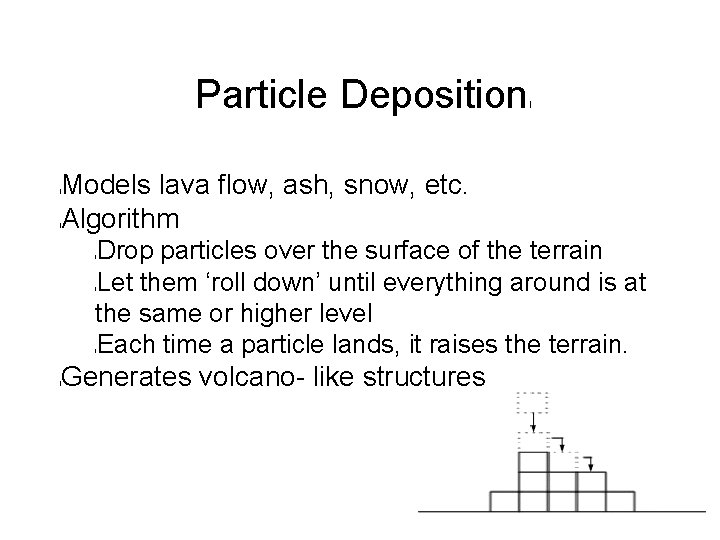 Particle Deposition

Models lava flow, ash, snow, etc.
Algorithm
Drop particles over the surface of the terrain
Let them ‘roll down’ until everything around is at the same or higher level
Each time a particle lands, it raises the terrain.
Generates volcano- like structures